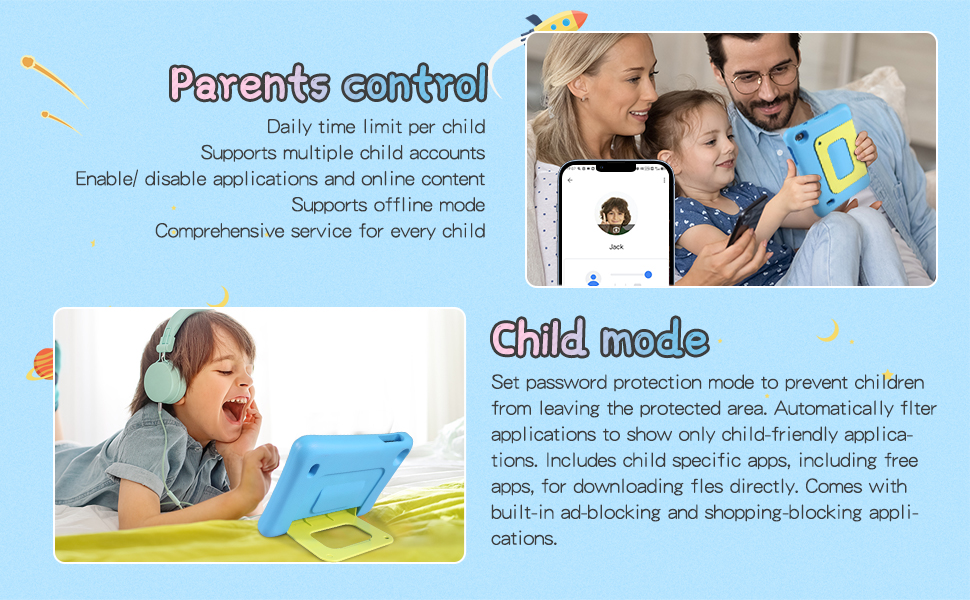 Parents control

Daily time limit per child
Supports multiple child accounts
Enable/ disable applications and online content
Supports offline mode
Comprehensive service for every child

Jack

Child mode

Set password protection mode to prevent children from leaving the protected area. Automatically flter applications to show only child-friendly applications. Includes child specific apps, including free apps, for downloading fles directly. Comes with built-in ad-blocking and shopping-blocking applications.